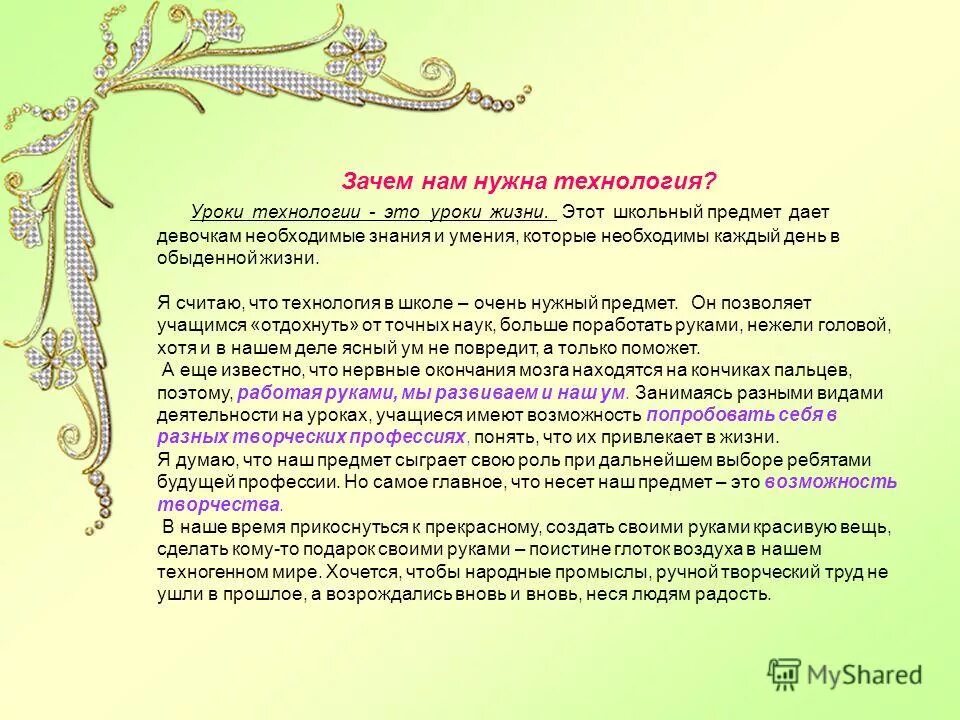 Зачем нам нужна технология?

Уроки технологии - это уроки жизни. Этот школьный предмет дает девочкам необходимые знания и умения, которые необходимы каждый день в обыденной жизни.

Я считаю, что технология в школе – очень нужный предмет. Он позволяет учащимся «отдохнуть» от точных наук, больше поработать руками, нежели головой, хотя и в нашем деле ясный ум не повредит, а только поможет.
А еще известно, что нервные окончания мозга находятся на кончиках пальцев, поэтому, работая руками, мы развиваем и наш ум. Занимаясь разными видами деятельности на уроках, учащиеся имеют возможность попробовать себя в разных творческих профессиях, понять, что их привлекает в жизни.
Я думаю, что наш предмет сыграет свою роль при дальнейшем выборе ребятами будущей профессии. Но самое главное, что несет наш предмет – это возможность творчества.
В наше время прикоснуться к прекрасному, создать своими руками красивую вещь, сделать кому-то подарок своими руками – поистине глоток воздуха в нашем техногенном мире. Хочется, чтобы народные промыслы, ручной творческий труд не ушли в прошлое, а возрождались вновь и вновь, неся людям радость.

MyShared